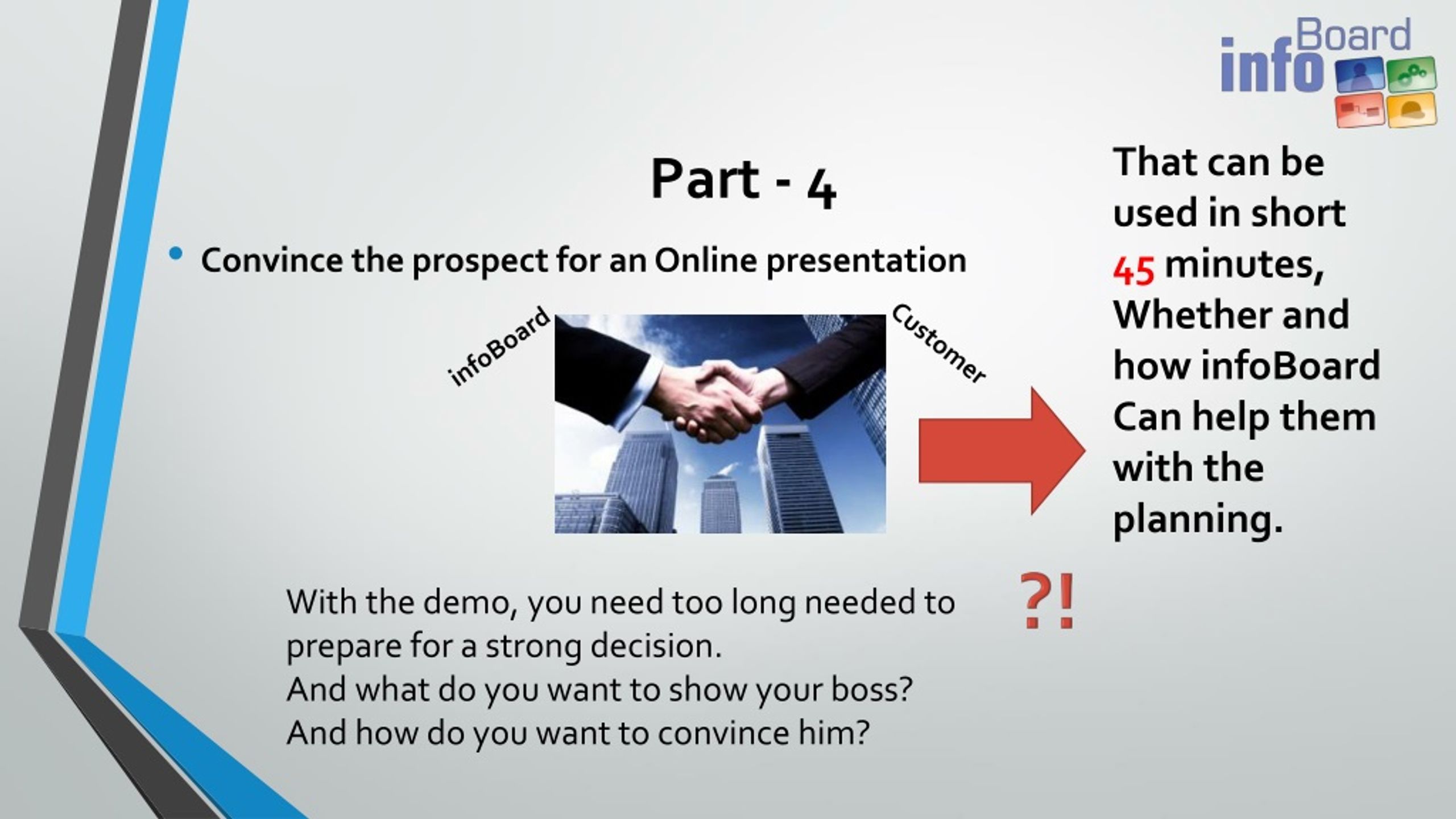 infoBoard

Part - 4

• Convince the prospect for an Online presentation

infoBoard

Customer

That can be used in short 45 minutes, Whether and how infoBoard Can help them with the planning.

?!

With the demo, you need too long needed to prepare for a strong decision.
And what do you want to show your boss?
And how do you want to convince him?